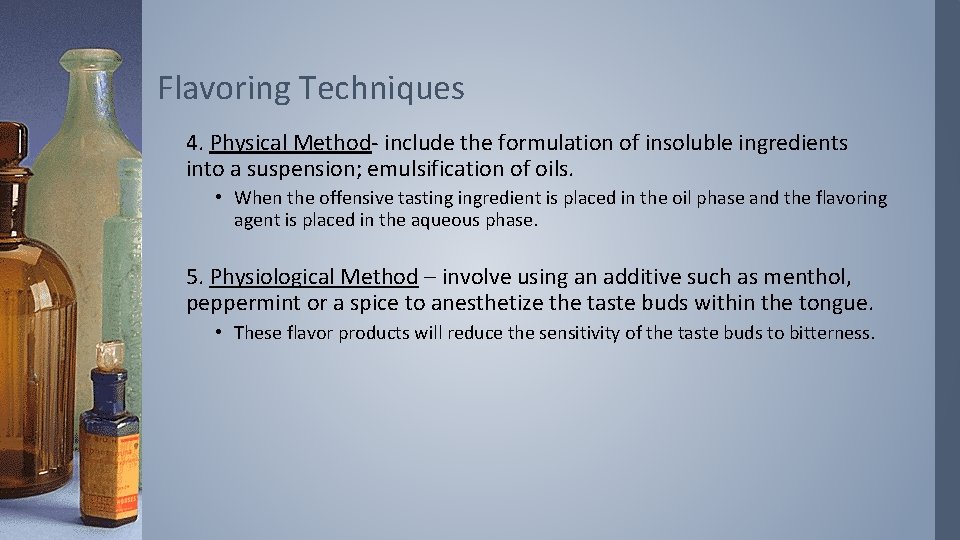 Flavoring Techniques

4. Physical Method- include the formulation of insoluble ingredients into a suspension; emulsification of oils.

• When the offensive tasting ingredient is placed in the oil phase and the flavoring agent is placed in the aqueous phase.

5. Physiological Method – involve using an additive such as menthol, peppermint or a spice to anesthetize the taste buds within the tongue.

• These flavor products will reduce the sensitivity of the taste buds to bitterness.